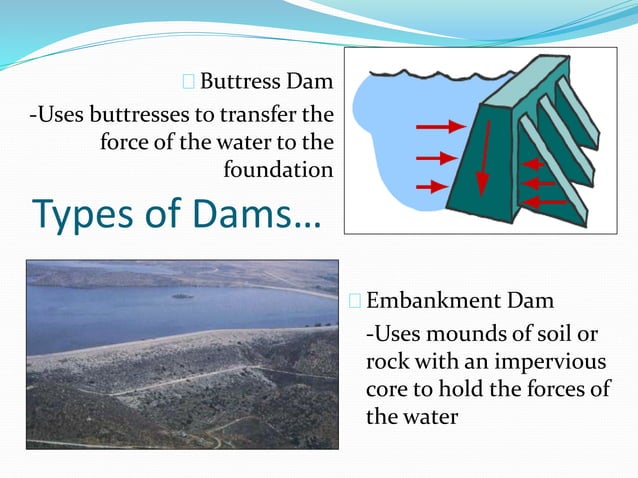 Buttress Dam
-Uses buttresses to transfer the force of the water to the foundation

Types of Dams…

Embankment Dam
-Uses mounds of soil or rock with an impervious core to hold the forces of the water